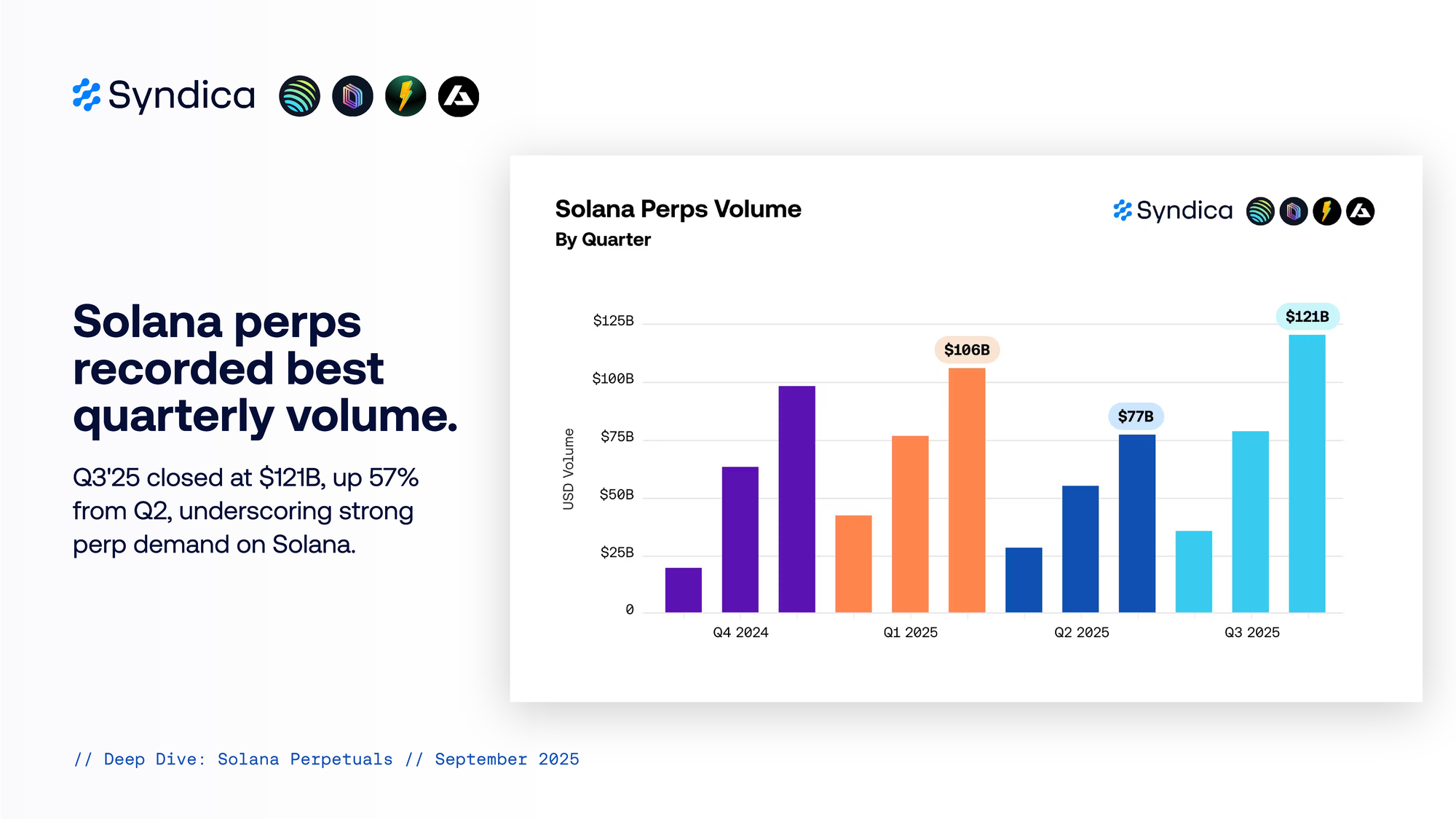 Syndica

Solana perps recorded best quarterly volume.

Q3'25 closed at $121B, up 57% from Q2, underscoring strong perp demand on Solana.

Solana Perps Volume
By Quarter

Syndica

USD Volume
$125B
$100B
$75B
$50B
$25B
0

$106B
$77B
$121B

Q4 2024
Q1 2025
Q2 2025
Q3 2025

// Deep Dive: Solana Perpetuals // September 2025